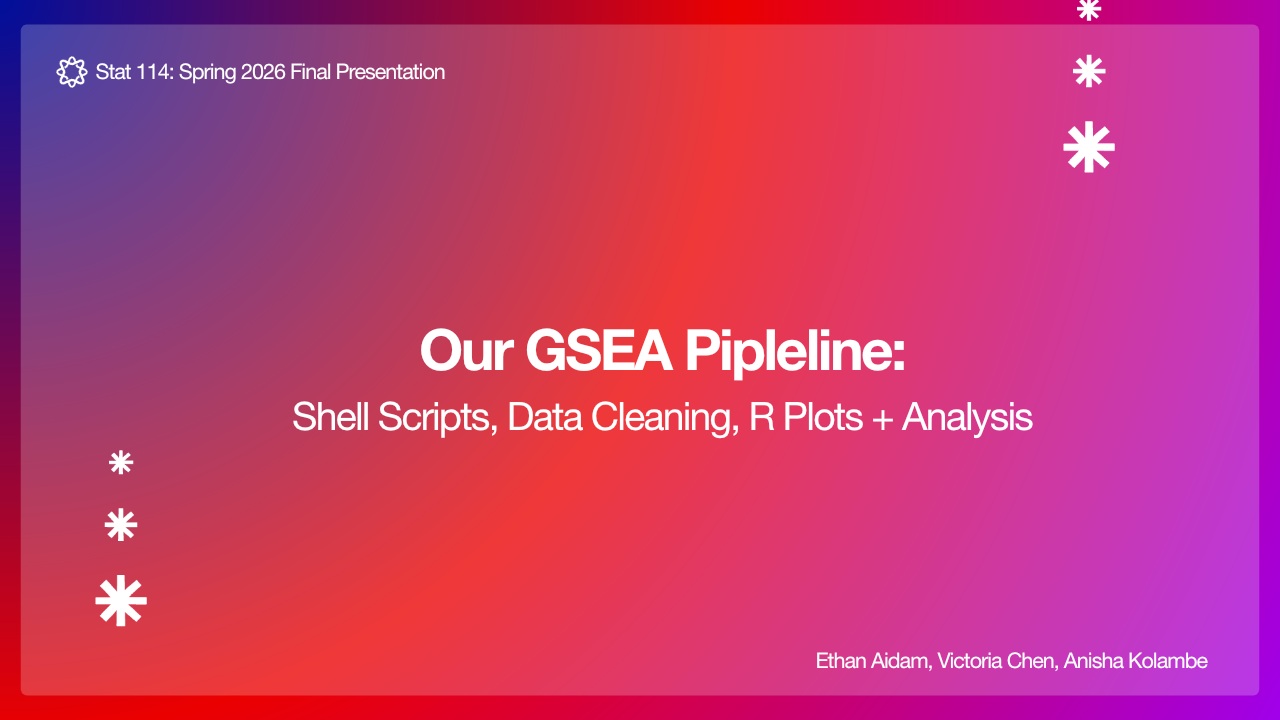 Stat 114: Spring 2026 Final Presentation

Our GSEA Pipleline:

Shell Scripts, Data Cleaning, R Plots + Analysis

Ethan Aidam, Victoria Chen, Anisha Kolambe